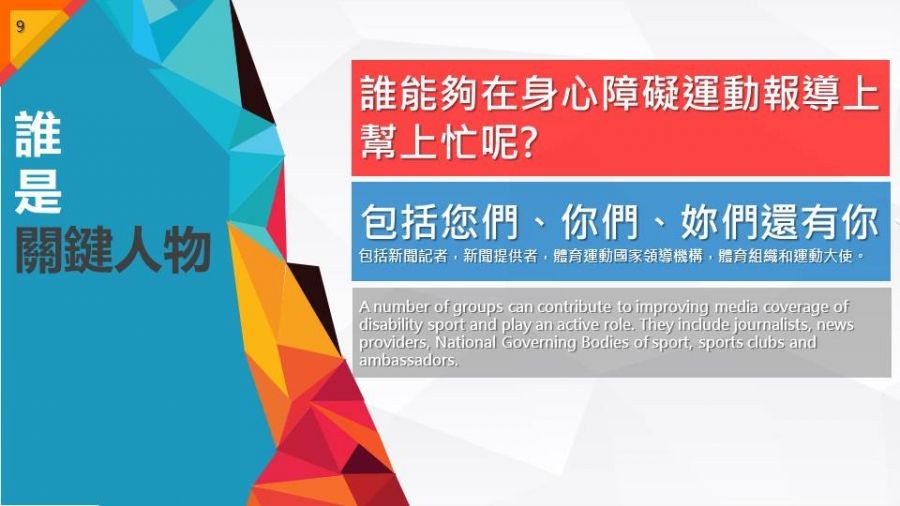 9

誰
是
關鍵人物

誰能夠在身心障礙運動報導上幫上忙呢?

包括您們、你們、妳們還有你

包括新聞記者，新聞提供者，體育運動國家領導機構，體育組織和運動大使。

A number of groups can contribute to improving media coverage of disability sport and play an active role. They include journalists, news providers, National Governing Bodies of sport, sports clubs and ambassadors.